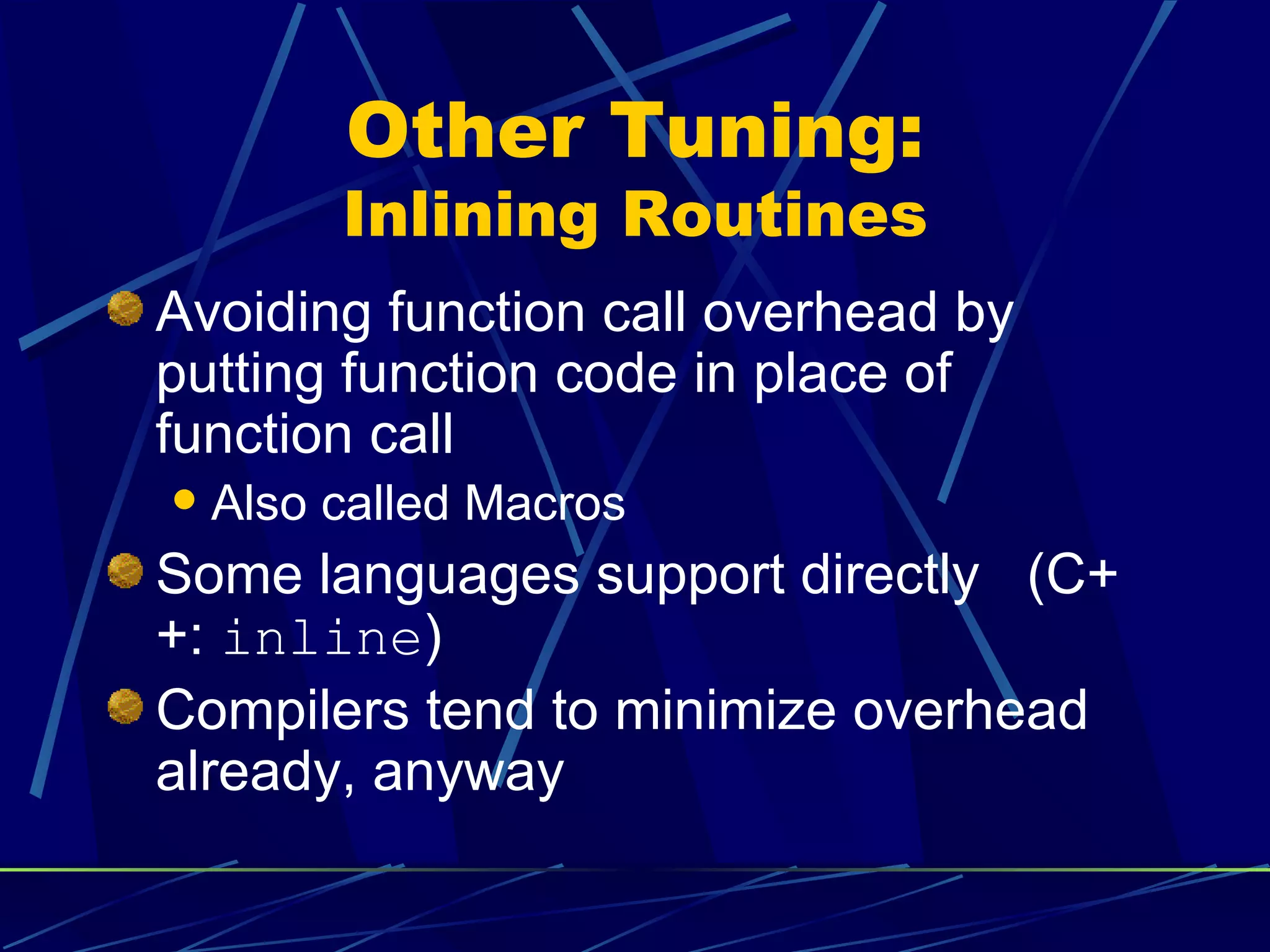 Other Tuning:
Inlining Routines

Avoiding function call overhead by putting function code in place of function call

Also called Macros

Some languages support directly (C++: inline)

Compilers tend to minimize overhead already, anyway